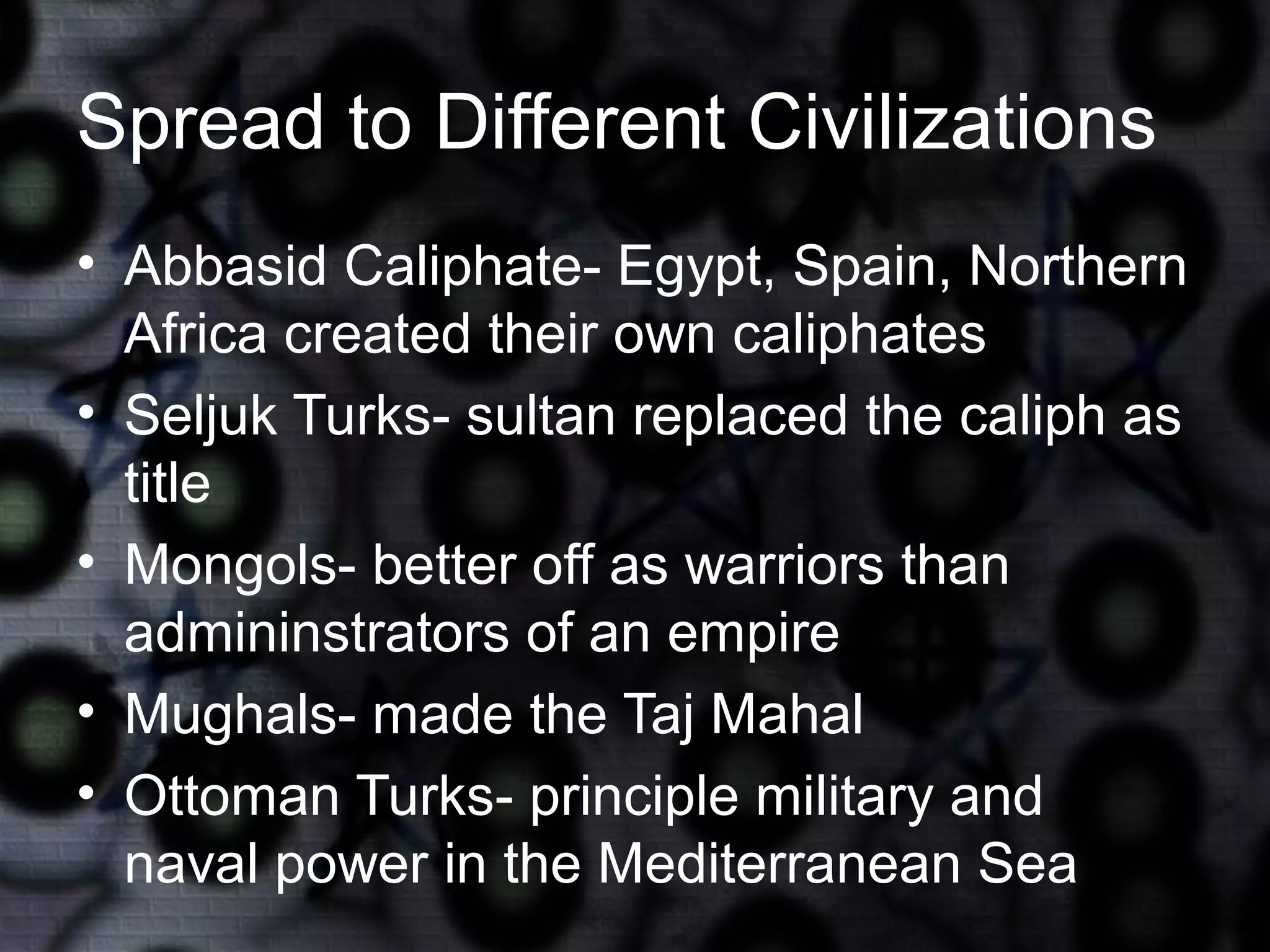 Spread to Different Civilizations

• Abbasid Caliphate- Egypt, Spain, Northern Africa created their own caliphates
• Seljuk Turks- sultan replaced the caliph as title
• Mongols- better off as warriors than admininstrators of an empire
• Mughals- made the Taj Mahal
• Ottoman Turks- principle military and naval power in the Mediterranean Sea